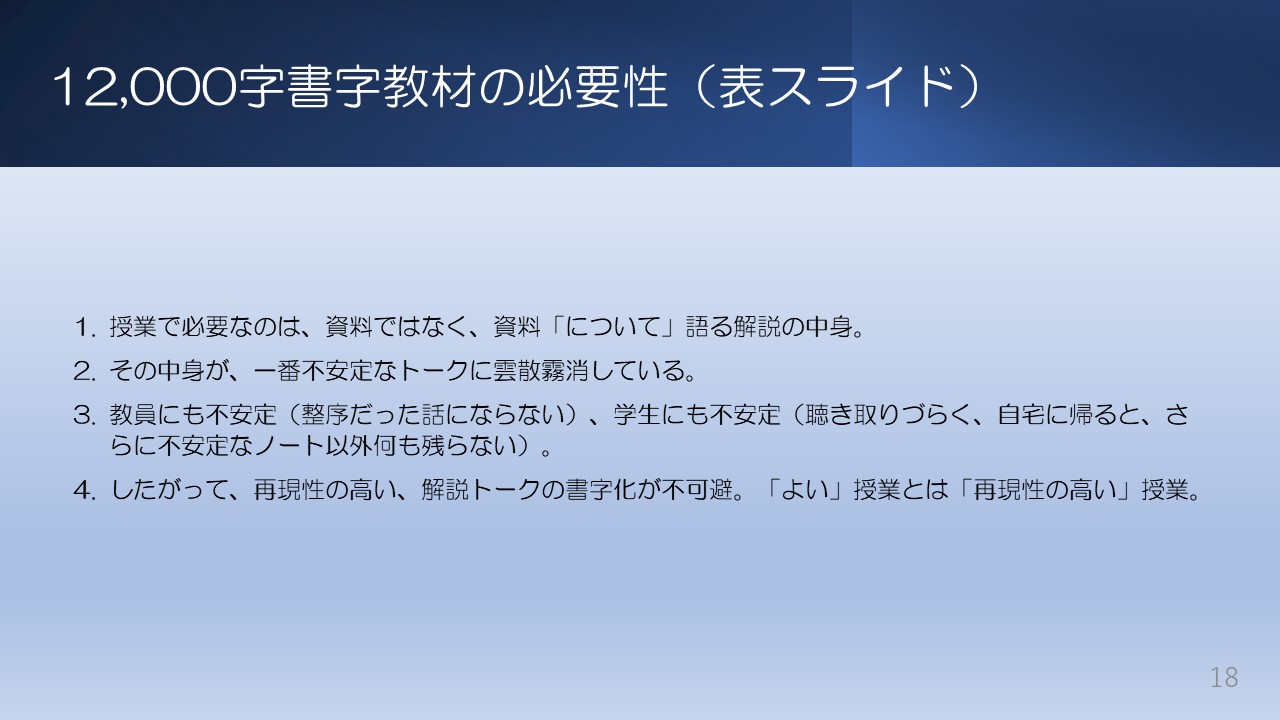 12,000字書字教材の必要性（表スライド）

1. 授業で必要なのは、資料ではなく、資料「について」語る解説の中身。

2. その中身が、一番不安定なトークに雲散霧消している。

3. 教員にも不安定（整序だった話にならない）、学生にも不安定（聴き取りづらく、自宅に帰ると、さらに不安定なノート以外何も残らない）。

4. したがって、再現性の高い、解説トークの書字化が不可避。「よい」授業とは「再現性の高い」授業。

18